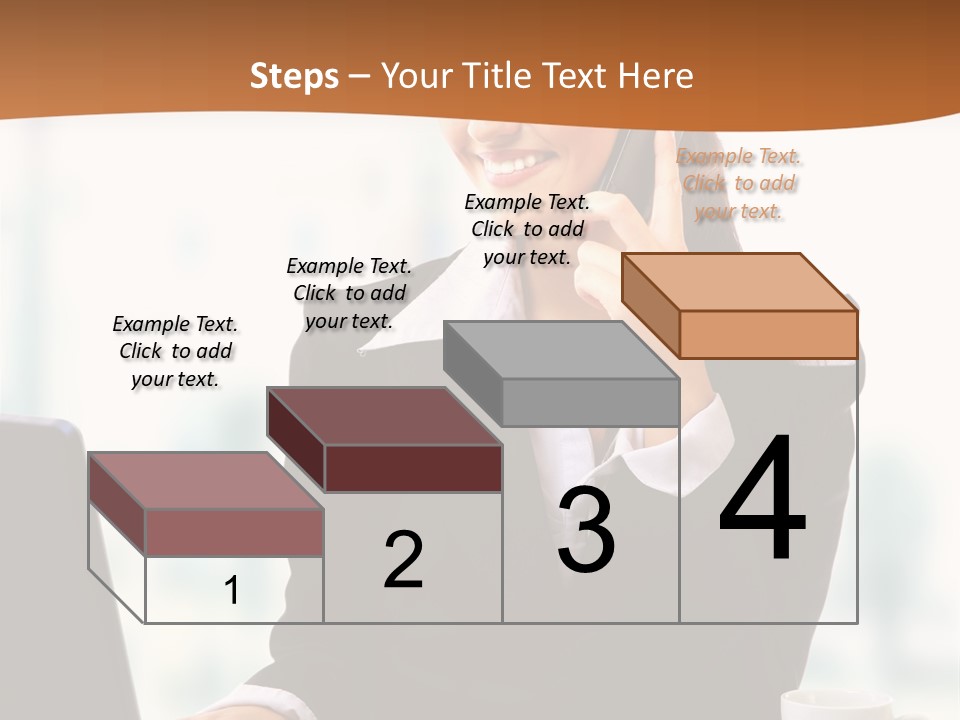 Steps – Your Title Text Here

Example Text. Click to add your text.

Example Text. Click to add your text.

Example Text. Click to add your text.

Example Text. Click to add your text.

1

2

3

4